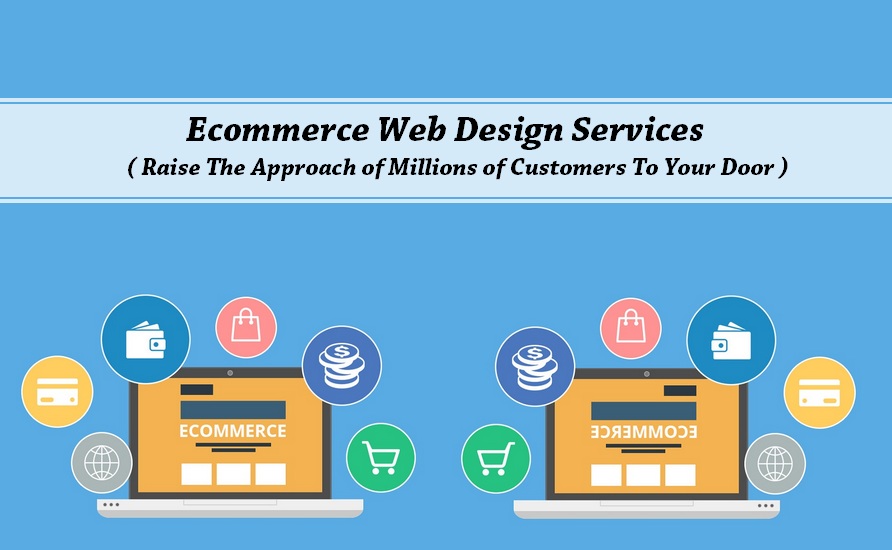 Ecommerce Web Design Services
( Raise The Approach of Millions of Customers To Your Door )

ECOMMERCE

ECOMMERCE